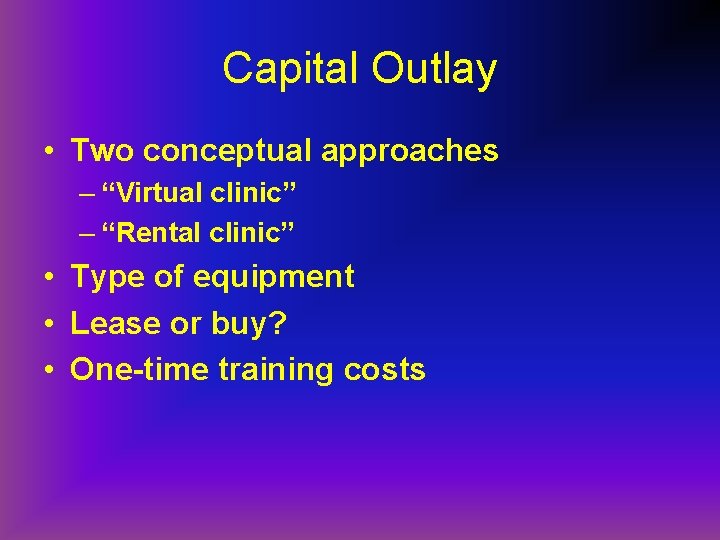 Capital Outlay

• Two conceptual approaches
– “Virtual clinic”
– “Rental clinic”
• Type of equipment
• Lease or buy?
• One-time training costs